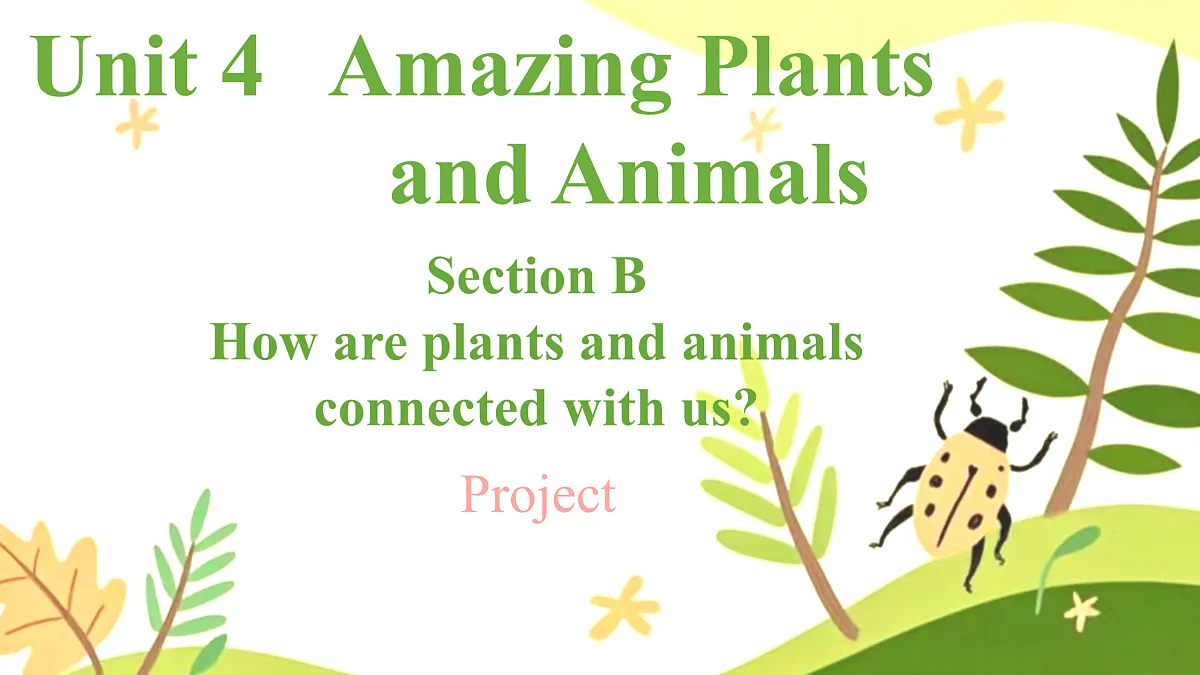 Unit 4 Amazing Plants and Animals

Section B
How are plants and animals connected with us?

Project